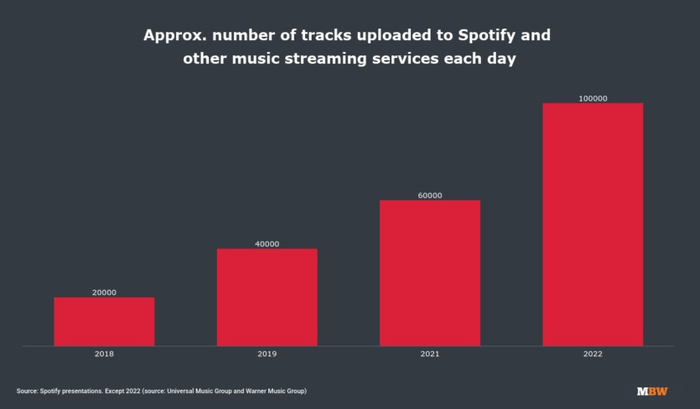 Approx. number of tracks uploaded to Spotify and other music streaming services each day

20000
40000
60000
100000

2018
2019
2021
2022

Source: Spotify presentations. Except 2022 (source: Universal Music Group and Warner Music Group)

MBW